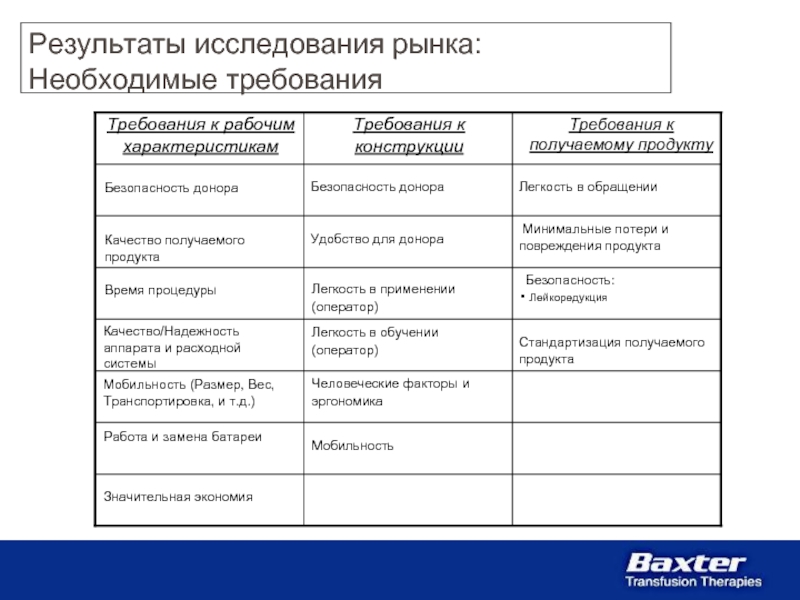 Результаты исследования рынка: Необходимые требования

| Требования к рабочим характеристикам | Требования к конструкции | Требования к получаемому продукту |
|---|---|---|
| Безопасность донора | Безопасность донора | Легкость в обращении |
| Качество получаемого продукта | Удобство для донора | Минимальные потери и повреждения продукта |
| Время процедуры | Легкость в применении (оператор) | Безопасность: • Лейкоредукция |
| Качество/Надежность аппарата и расходной системы | Легкость в обучении (оператор) | Стандартизация получаемого продукта |
| Мобильность (Размер, Вес, Транспортировка, и т.д.) | Человеческие факторы и эргономика | |
| Работа и замена батареи | Мобильность | |
| Значительная экономия | | |

Baxter
Transfusion Therapies